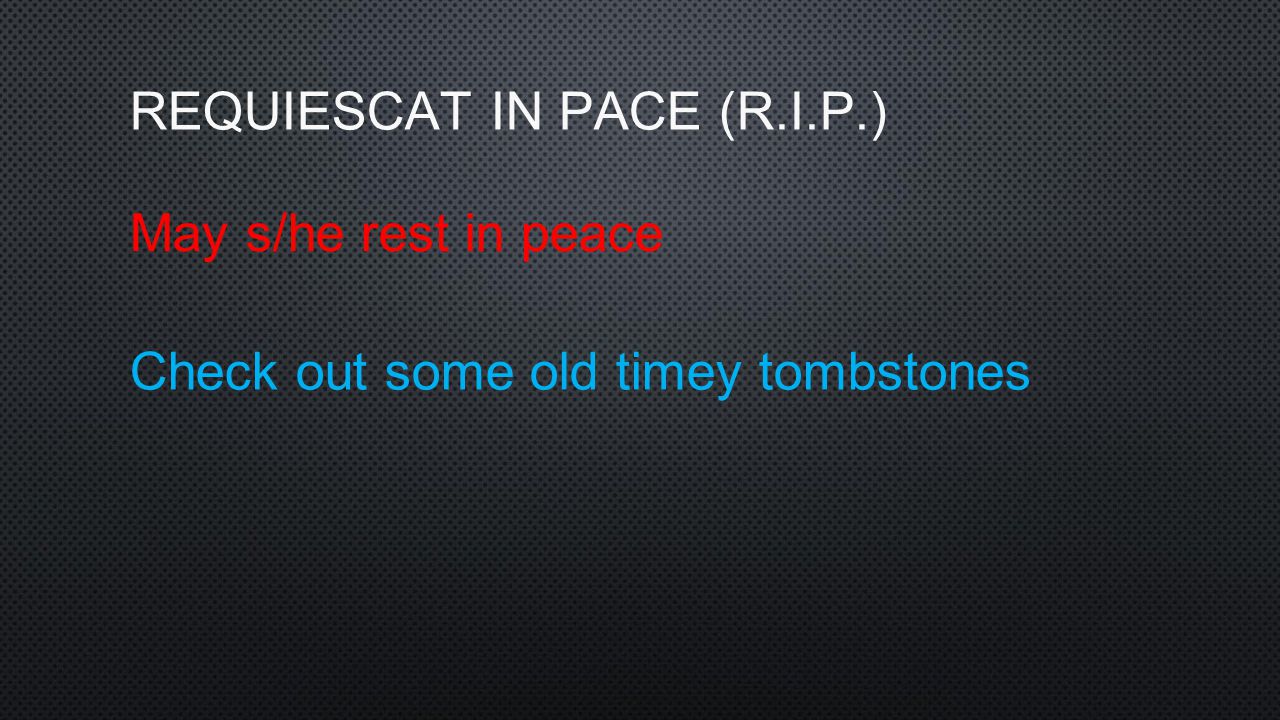 REQUIESCAT IN PACE (R.I.P.)

May s/he rest in peace

Check out some old timey tombstones